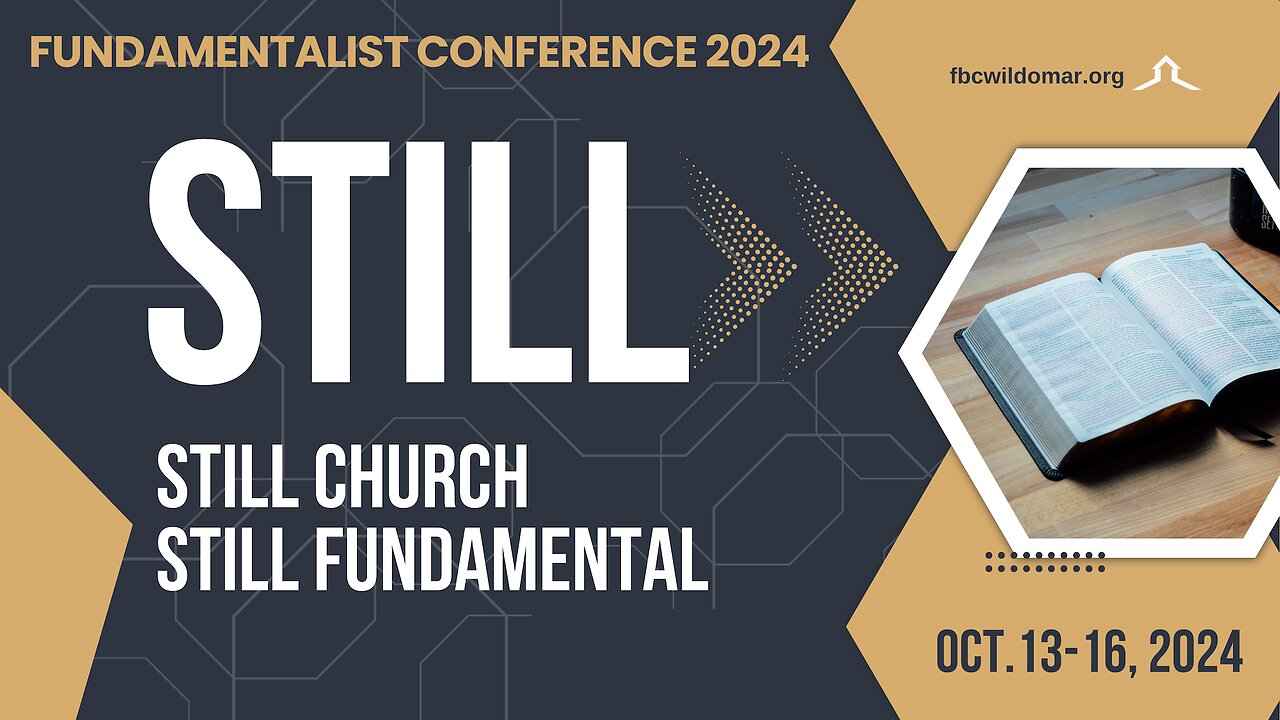 FUNDAMENTALIST CONFERENCE 2024

fbcwildomar.org

STILL

STILL CHURCH
STILL FUNDAMENTAL

OCT. 13-16, 2024